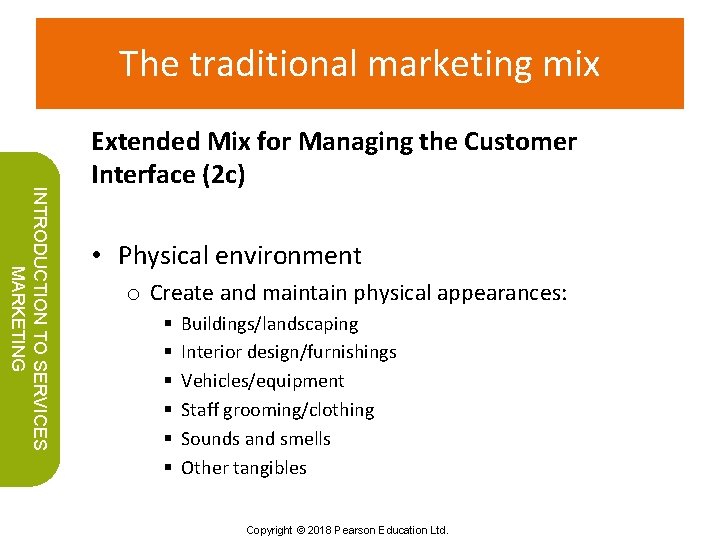 The traditional marketing mix

INTRODUCTION TO SERVICES MARKETING

Extended Mix for Managing the Customer Interface (2c)

• Physical environment
  o Create and maintain physical appearances:
    ▪ Buildings/landscaping
    ▪ Interior design/furnishings
    ▪ Vehicles/equipment
    ▪ Staff grooming/clothing
    ▪ Sounds and smells
    ▪ Other tangibles

Copyright © 2018 Pearson Education Ltd.